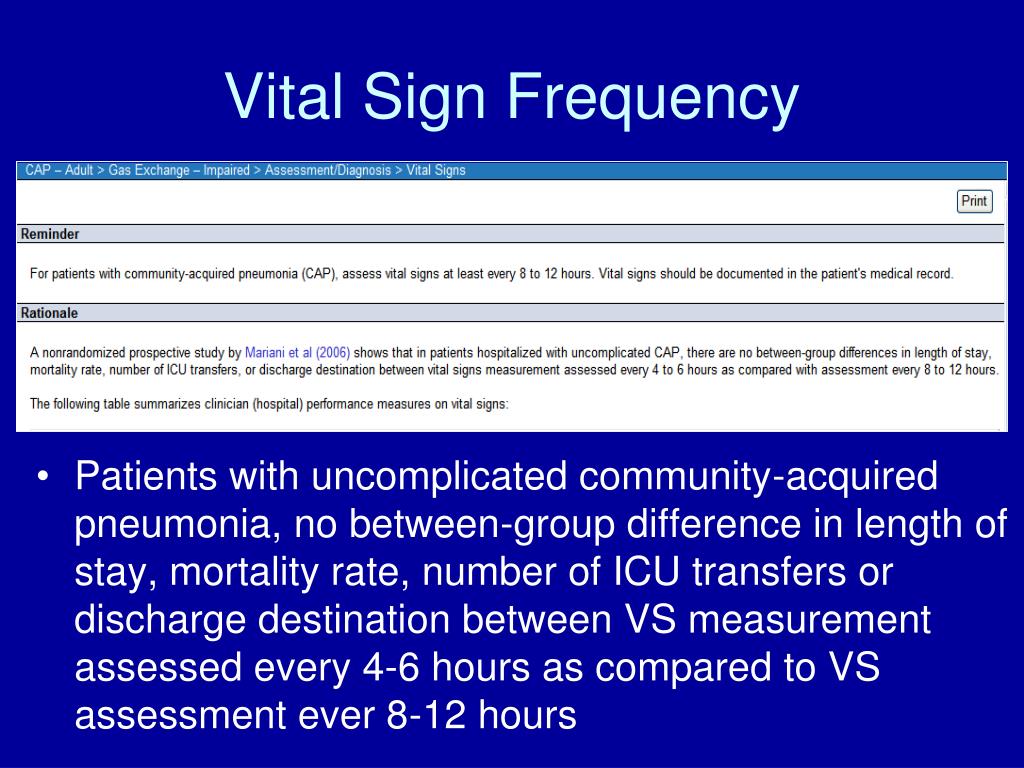 Vital Sign Frequency

CAP – Adult > Gas Exchange – Impaired > Assessment/Diagnosis > Vital Signs

Print

Reminder

For patients with community-acquired pneumonia (CAP), assess vital signs at least every 8 to 12 hours. Vital signs should be documented in the patient's medical record.

Rationale

A nonrandomized prospective study by Mariani et al (2006) shows that in patients hospitalized with uncomplicated CAP, there are no between-group differences in length of stay, mortality rate, number of ICU transfers, or discharge destination between vital signs measurement assessed every 4 to 6 hours as compared with assessment every 8 to 12 hours.

The following table summarizes clinician (hospital) performance measures on vital signs:

• Patients with uncomplicated community-acquired pneumonia, no between-group difference in length of stay, mortality rate, number of ICU transfers or discharge destination between VS measurement assessed every 4-6 hours as compared to VS assessment ever 8-12 hours